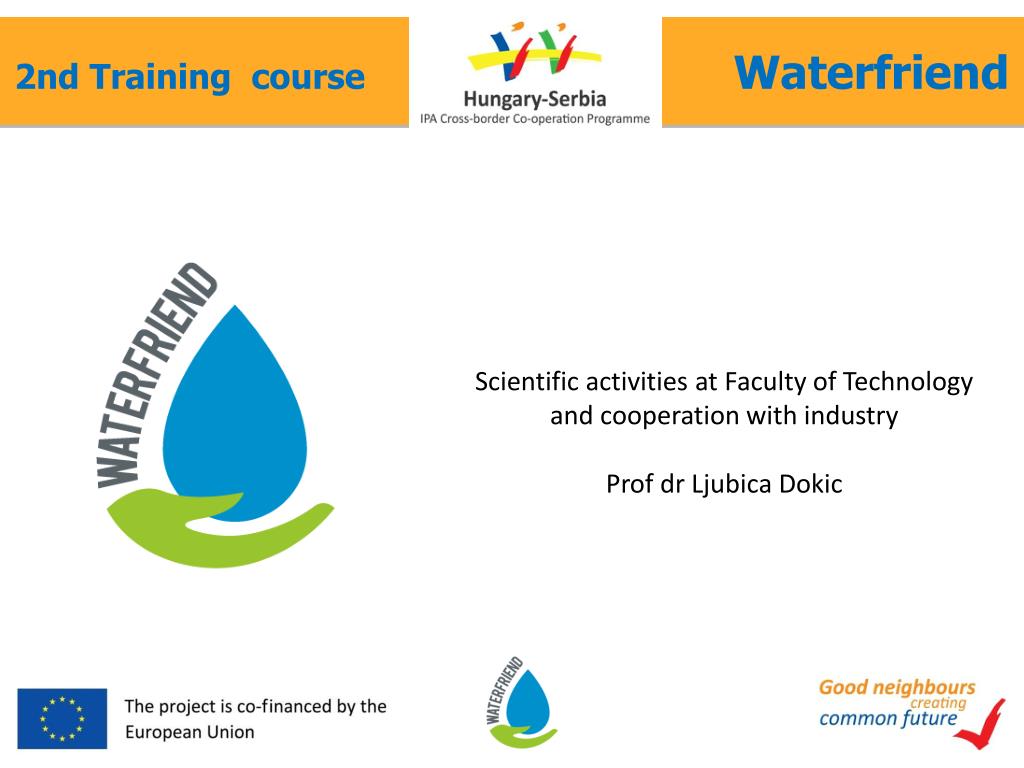 2nd Training course

Hungary-Serbia
IPA Cross-border Co-operation Programme

Waterfriend

WATERFRIEND

Scientific activities at Faculty of Technology and cooperation with industry

Prof dr Ljubica Dokic

The project is co-financed by the European Union

WATERFRIEND

Good neighbours creating common future